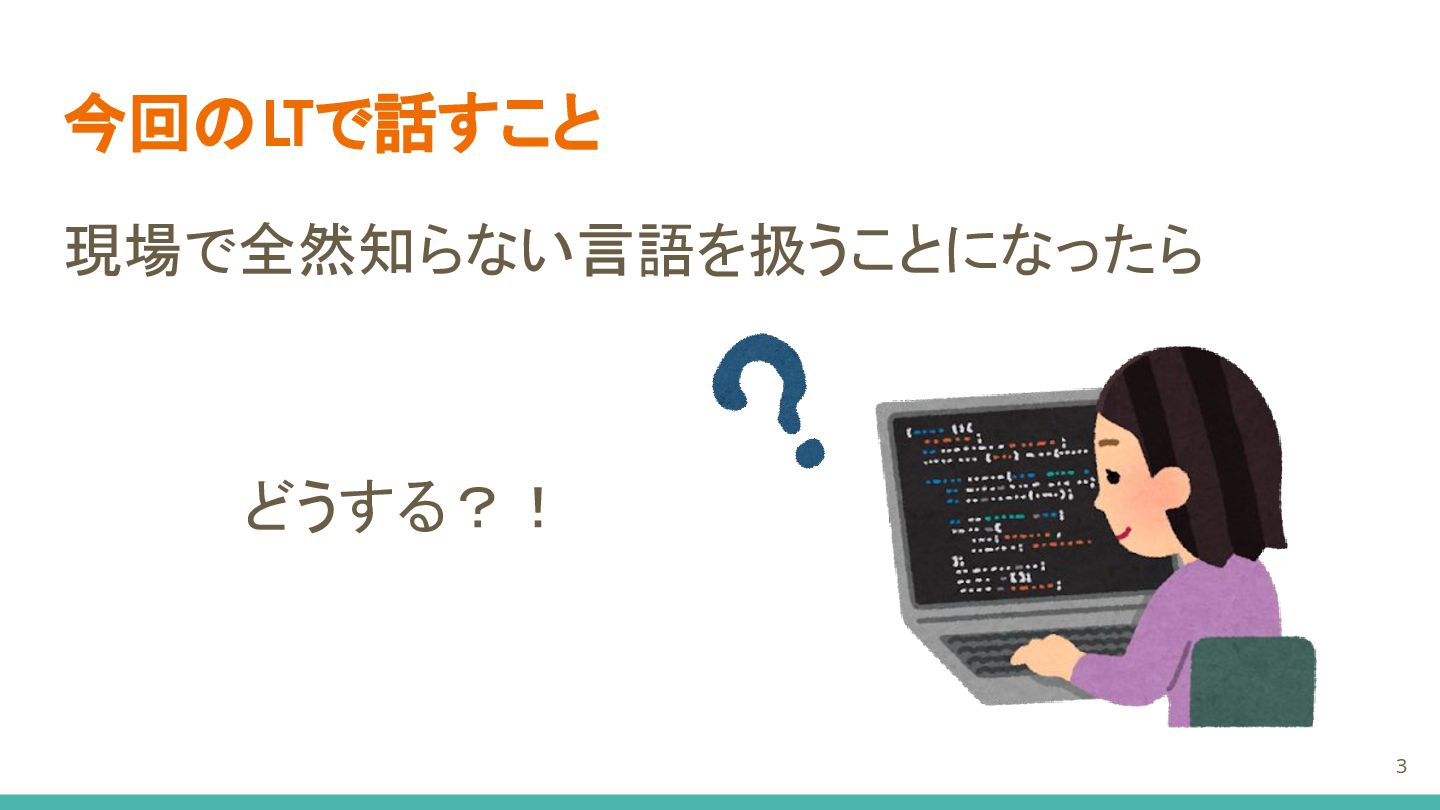 今回のLTで話すこと

現場で全然知らない言語を扱うことになったら

どうする？！

3